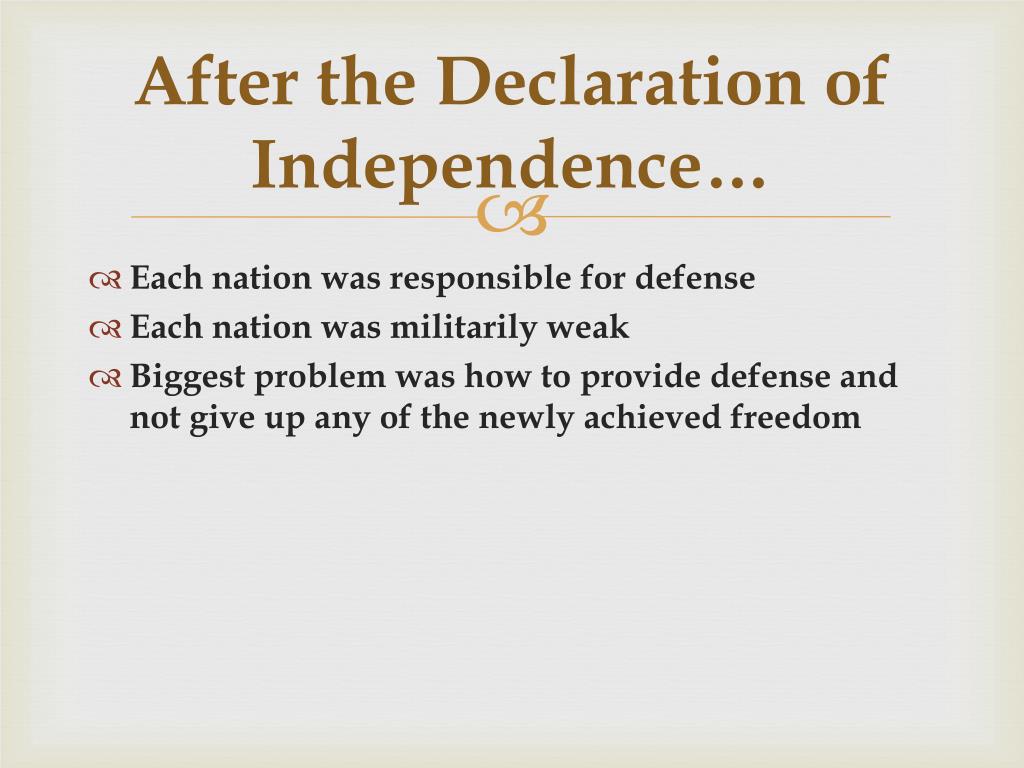 After the Declaration of Independence…

Each nation was responsible for defense
Each nation was militarily weak
Biggest problem was how to provide defense and not give up any of the newly achieved freedom